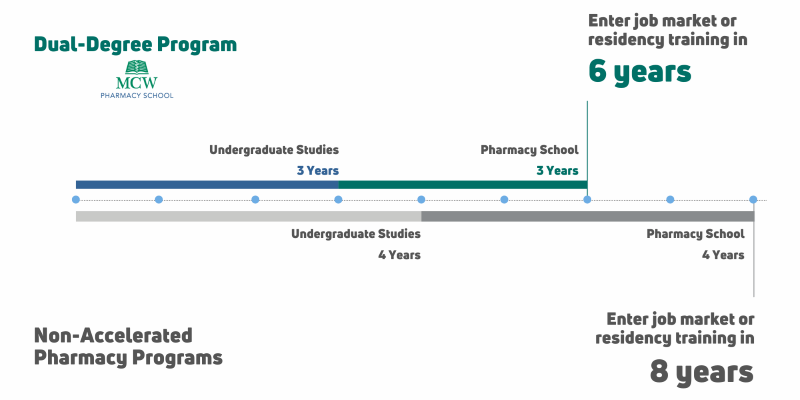 Dual-Degree Program

MCW
PHARMACY SCHOOL

Enter job market or residency training in

6 years

Undergraduate Studies
3 Years

Pharmacy School
3 Years

Undergraduate Studies
4 Years

Pharmacy School
4 Years

Non-Accelerated Pharmacy Programs

Enter job market or residency training in

8 years